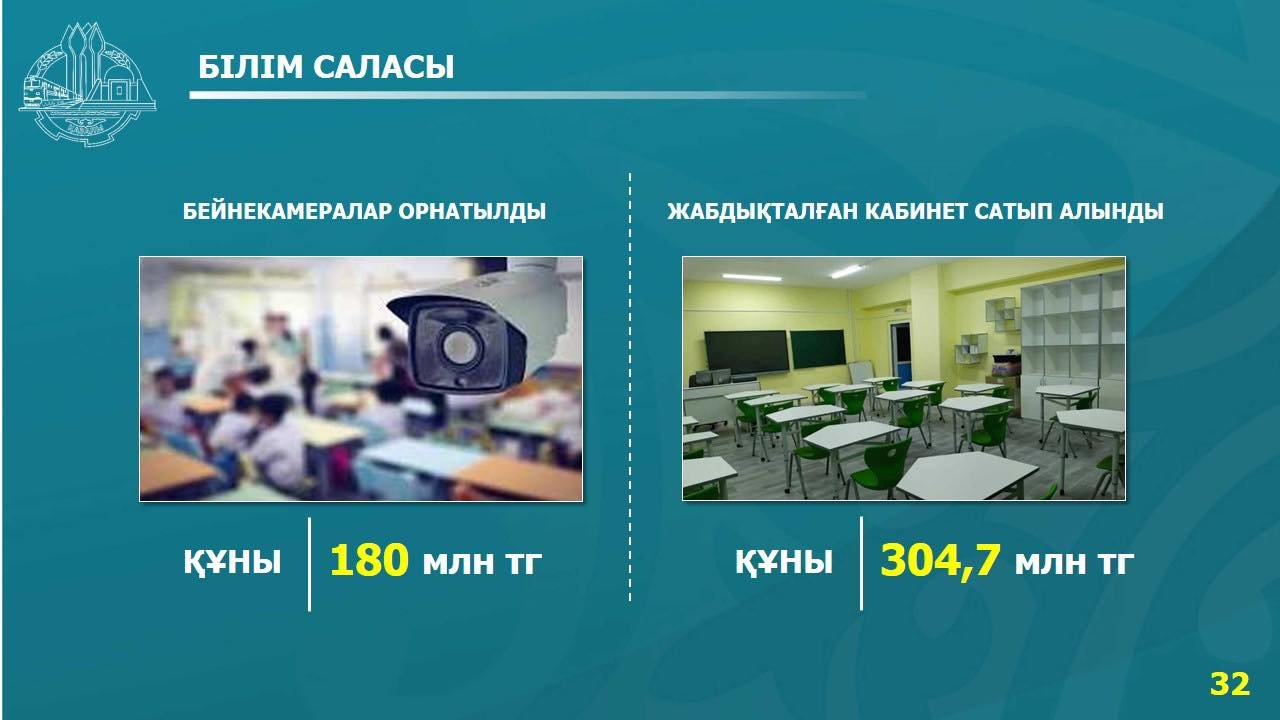 БІЛІМ САЛАСЫ

БЕЙНЕКАМЕРАЛАР ОРНАТЫЛДЫ

ҚҰНЫ 180 млн тг

ЖАБДЫҚТАЛҒАН КАБИНЕТ САТЫП АЛЫНДЫ

ҚҰНЫ 304,7 млн тг

32